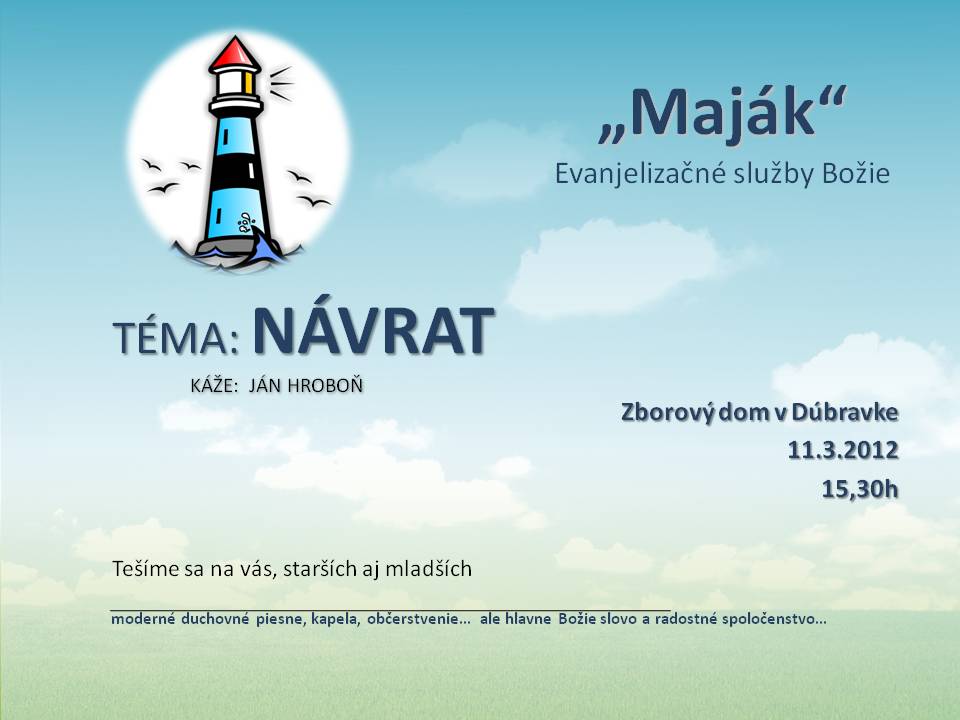 „Maják“
Evanjelizačné služby Božie

TÉMA: NÁVRAT
KÁŽE: JÁN HROBOŇ

Zborový dom v Dúbravke
11.3.2012
15,30h

Tešíme sa na vás, starších aj mladších

moderné duchovné piesne, kapela, občerstvenie... ale hlavne Božie slovo a radostné spoločenstvo...